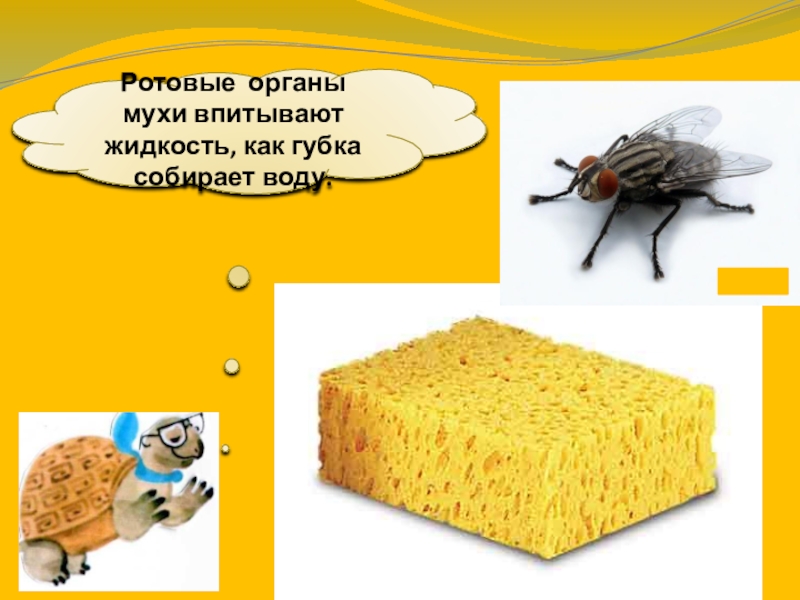 Ротовые органы мухи впитывают жидкость, как губка собирает воду.